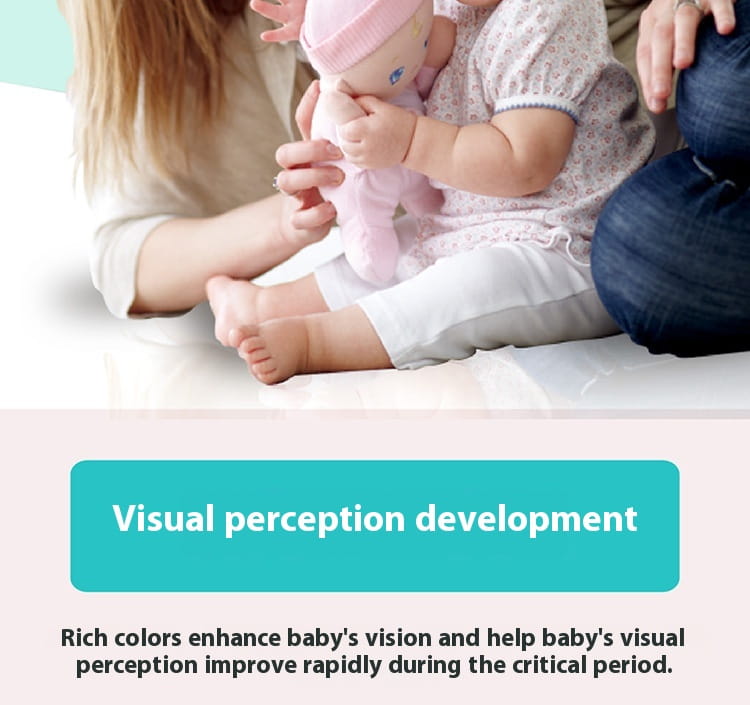 Visual perception development

Rich colors enhance baby's vision and help baby's visual perception improve rapidly during the critical period.